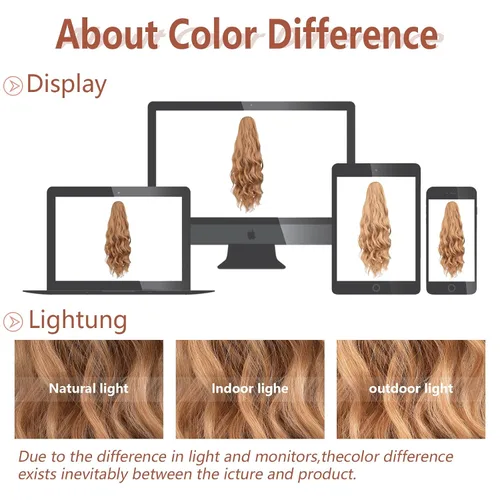 About Color Difference

Display

Lightung

Natural light

Indoor lighe

outdoor light

Due to the difference in light and monitors,thecolor difference exists inevitably between the icture and product.